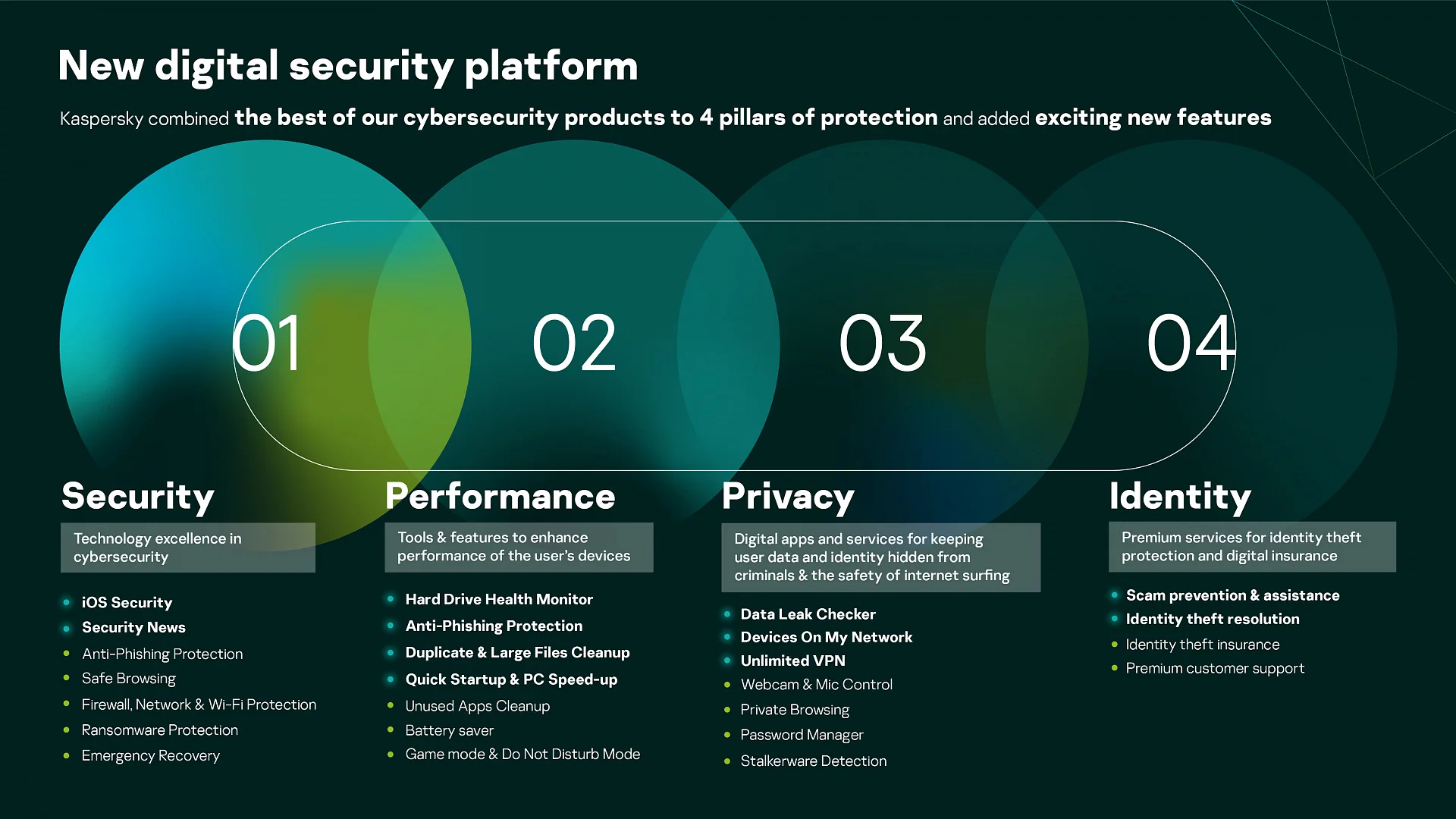 New digital security platform

Kaspersky combined the best of our cybersecurity products to 4 pillars of protection and added exciting new features

01

02

03

04

Security

Technology excellence in cybersecurity

- iOS Security
- Security News
- Anti-Phishing Protection
- Safe Browsing
- Firewall, Network & Wi-Fi Protection
- Ransomware Protection
- Emergency Recovery

Performance

Tools & features to enhance performance of the user's devices

- Hard Drive Health Monitor
- Anti-Phishing Protection
- Duplicate & Large Files Cleanup
- Quick Startup & PC Speed-up
- Unused Apps Cleanup
- Battery saver
- Game mode & Do Not Disturb Mode

Privacy

Digital apps and services for keeping user data and identity hidden from criminals & the safety of internet surfing

- Data Leak Checker
- Devices On My Network
- Unlimited VPN
- Webcam & Mic Control
- Private Browsing
- Password Manager
- Stalkerware Detection

Identity

Premium services for identity theft protection and digital insurance

- Scam prevention & assistance
- Identity theft resolution
- Identity theft insurance
- Premium customer support